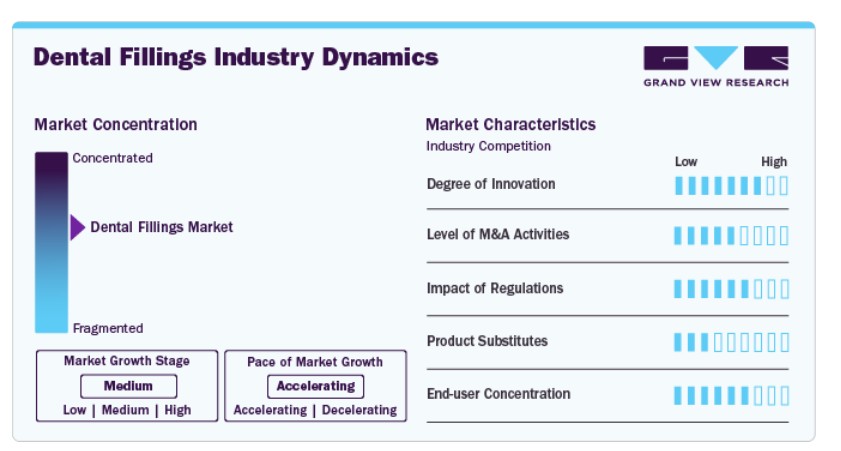 Dental Fillings Industry Dynamics

GRAND VIEW RESEARCH

Market Concentration

Concentrated

Dental Fillings Market

Fragmented

Market Growth Stage
Medium
Low | Medium | High

Pace of Market Growth
Accelerating
Accelerating | Decelerating

Market Characteristics
Industry Competition

Low High

Degree of Innovation

Level of M&A Activities

Impact of Regulations

Product Substitutes

End-user Concentration